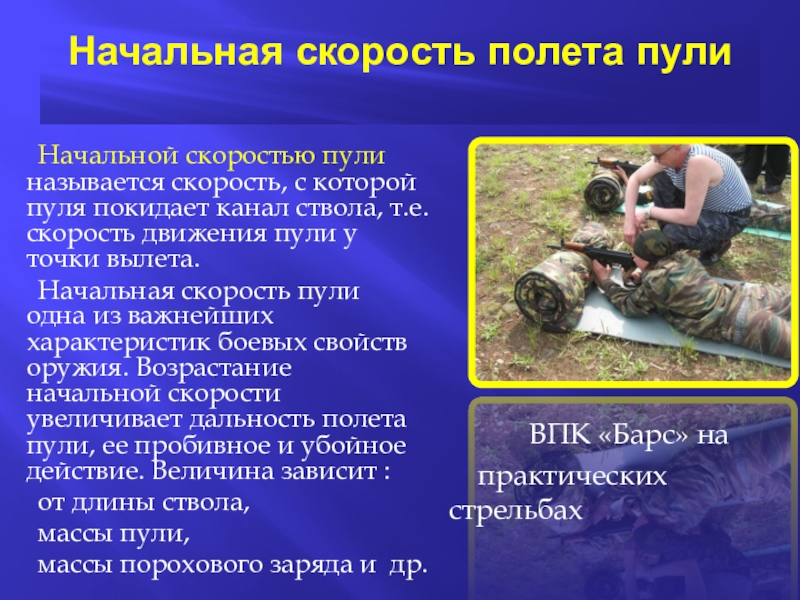 Начальная скорость полета пули

Начальной скоростью пули называется скорость, с которой пуля покидает канал ствола, т.е. скорость движения пули у точки вылета.

Начальная скорость пули одна из важнейших характеристик боевых свойств оружия. Возрастание начальной скорости увеличивает дальность полета пули, ее пробивное и убойное действие. Величина зависит :
от длины ствола,
массы пули,
массы порохового заряда и др.

ВПК «Барс» на практических стрельбах